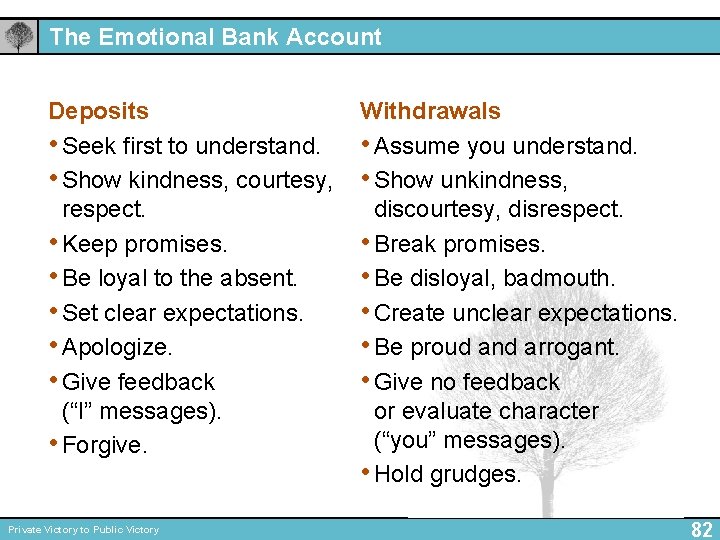 The Emotional Bank Account

Deposits
• Seek first to understand.
• Show kindness, courtesy, respect.
• Keep promises.
• Be loyal to the absent.
• Set clear expectations.
• Apologize.
• Give feedback (“I” messages).
• Forgive.

Withdrawals
• Assume you understand.
• Show unkindness, discourtesy, disrespect.
• Break promises.
• Be disloyal, badmouth.
• Create unclear expectations.
• Be proud and arrogant.
• Give no feedback or evaluate character (“you” messages).
• Hold grudges.

Private Victory to Public Victory
82